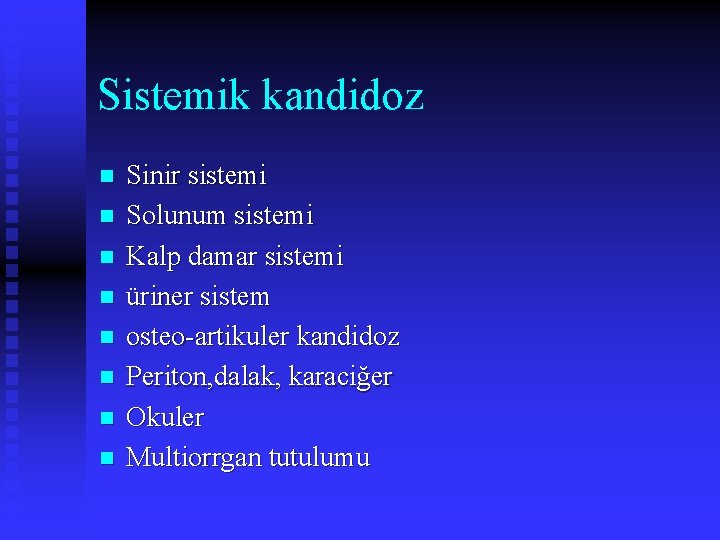 Sistemik kandidoz

- Sinir sistemi
- Solunum sistemi
- Kalp damar sistemi
- üriner sistem
- osteo-artikuler kandidoz
- Periton,dalak, karaciğer
- Okuler
- Multiorrgan tutulumu